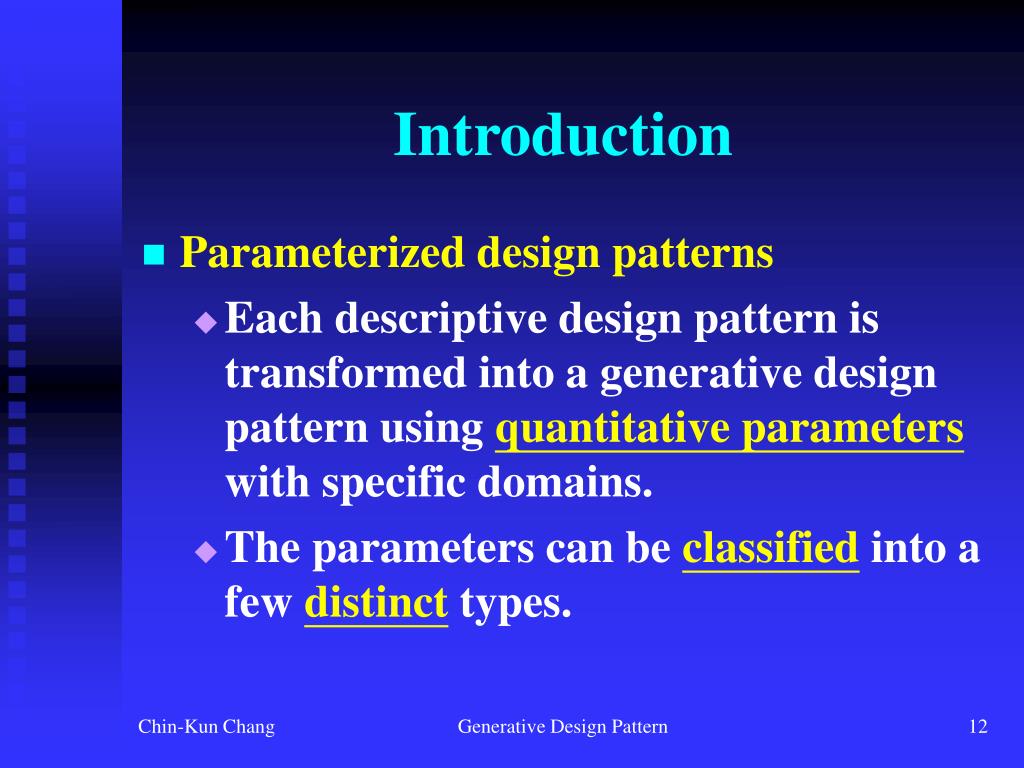 Introduction

Parameterized design patterns

Each descriptive design pattern is transformed into a generative design pattern using quantitative parameters with specific domains.

The parameters can be classified into a few distinct types.

Chin-Kun Chang Generative Design Pattern 12